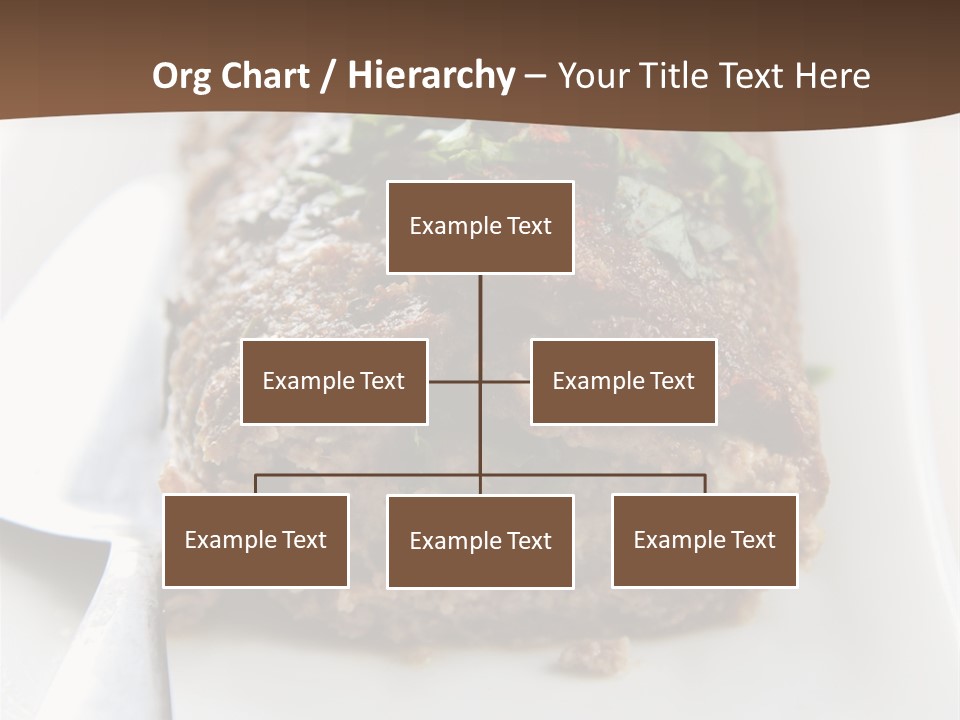 Org Chart / Hierarchy – Your Title Text Here

Example Text

Example Text

Example Text

Example Text

Example Text

Example Text